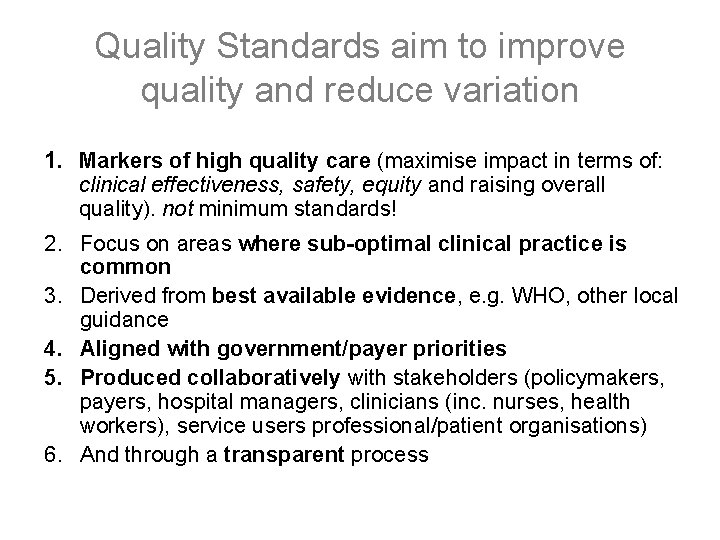 Quality Standards aim to improve quality and reduce variation

1. Markers of high quality care (maximise impact in terms of: clinical effectiveness, safety, equity and raising overall quality). not minimum standards!
2. Focus on areas where sub-optimal clinical practice is common
3. Derived from best available evidence, e.g. WHO, other local guidance
4. Aligned with government/payer priorities
5. Produced collaboratively with stakeholders (policymakers, payers, hospital managers, clinicians (inc. nurses, health workers), service users professional/patient organisations)
6. And through a transparent process